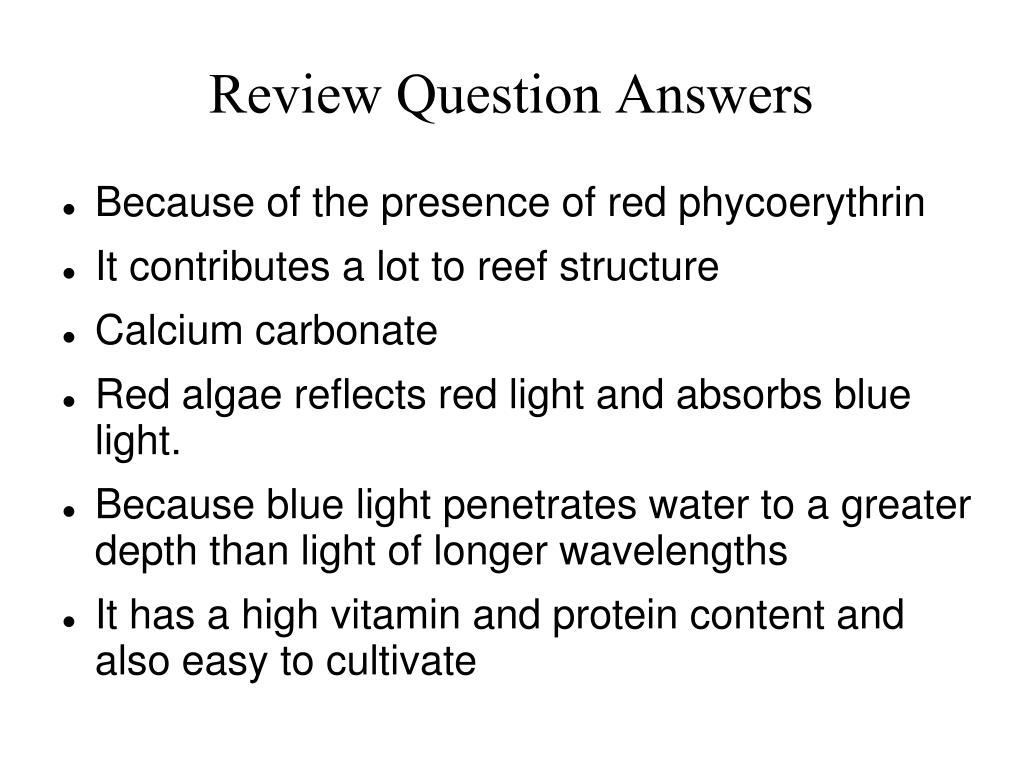 Review Question Answers

- Because of the presence of red phycoerythrin
- It contributes a lot to reef structure
- Calcium carbonate
- Red algae reflects red light and absorbs blue light.
- Because blue light penetrates water to a greater depth than light of longer wavelengths
- It has a high vitamin and protein content and also easy to cultivate